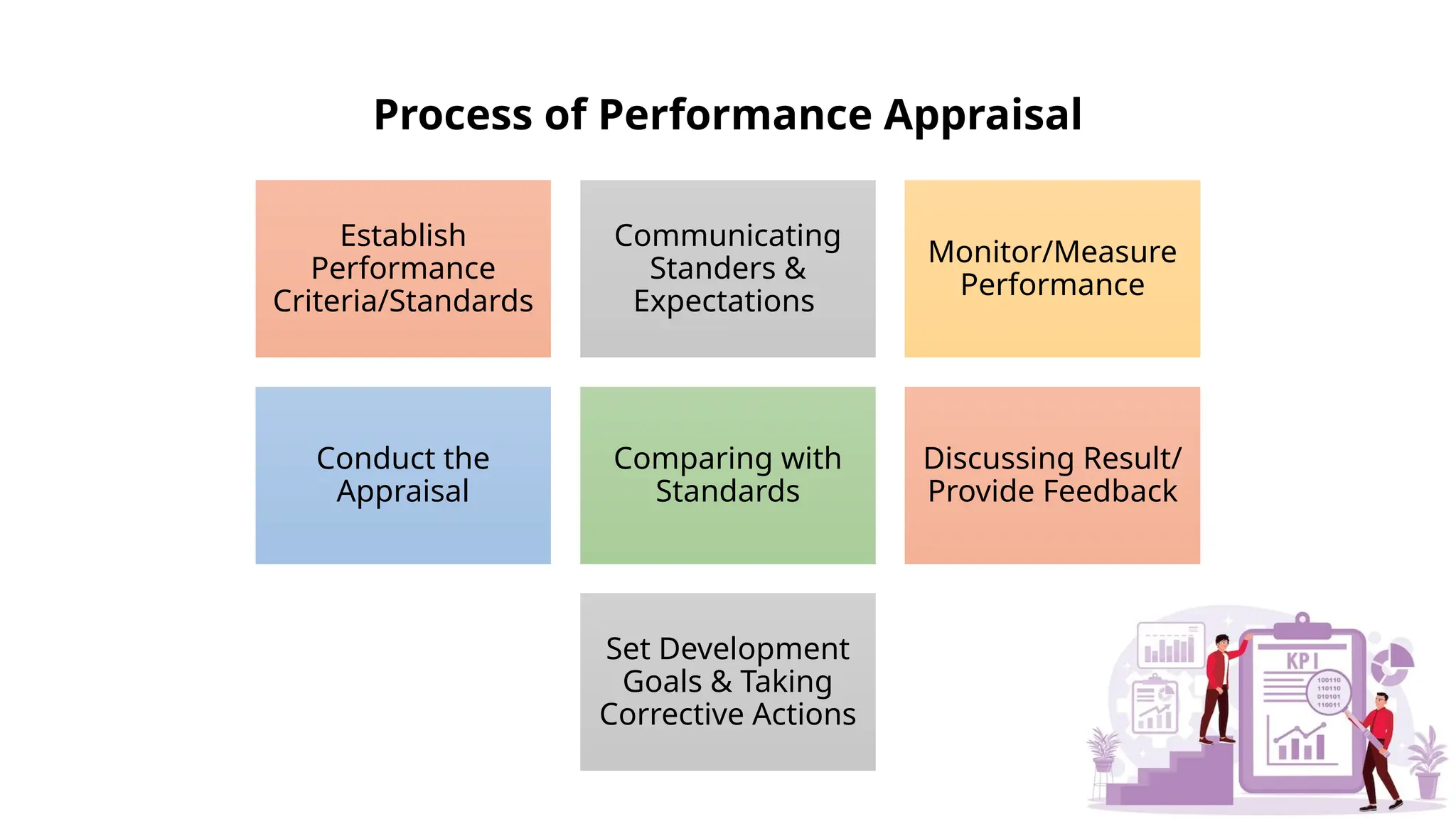 Process of Performance Appraisal

Establish Performance Criteria/Standards

Communicating Standers & Expectations

Monitor/Measure Performance

Conduct the Appraisal

Comparing with Standards

Discussing Result/ Provide Feedback

Set Development Goals & Taking Corrective Actions

KPI

100110
110110
010101
110011